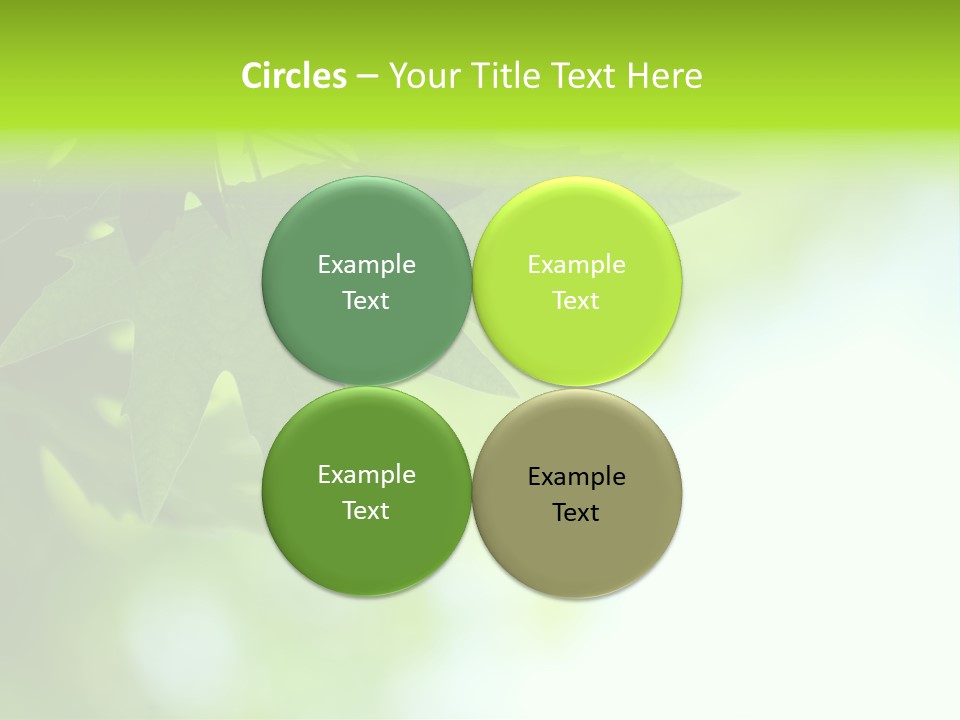 Circles – Your Title Text Here

Example Text

Example Text

Example Text

Example Text